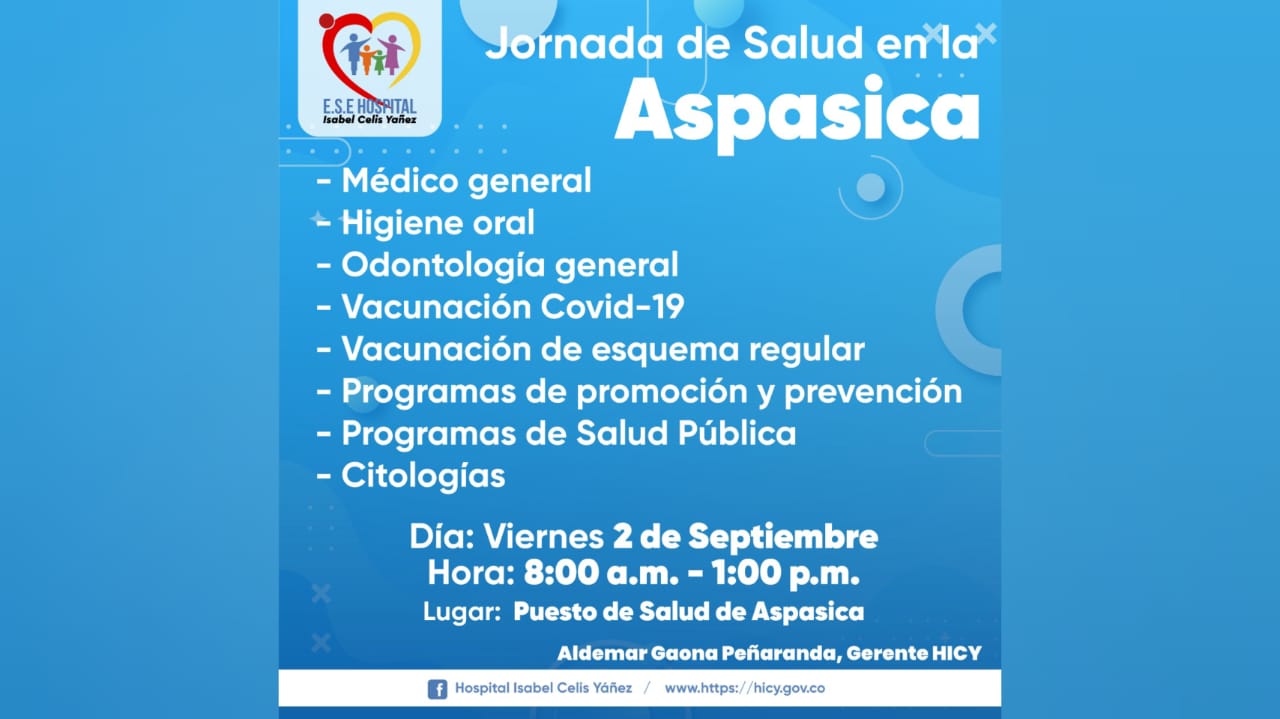 E.S.E HOSPITAL
Isabel Celis Yañez

Jornada de Salud en la
Aspasica

- Médico general
- Higiene oral
- Odontología general
- Vacunación Covid-19
- Vacunación de esquema regular
- Programas de promoción y prevención
- Programas de Salud Pública
- Citologías

Día: Viernes 2 de Septiembre
Hora: 8:00 a.m. - 1:00 p.m.
Lugar: Puesto de Salud de Aspasica

Aldemar Gaona Peñaranda, Gerente HICY

Hospital Isabel Celis Yáñez / www.https://hicy.gov.co